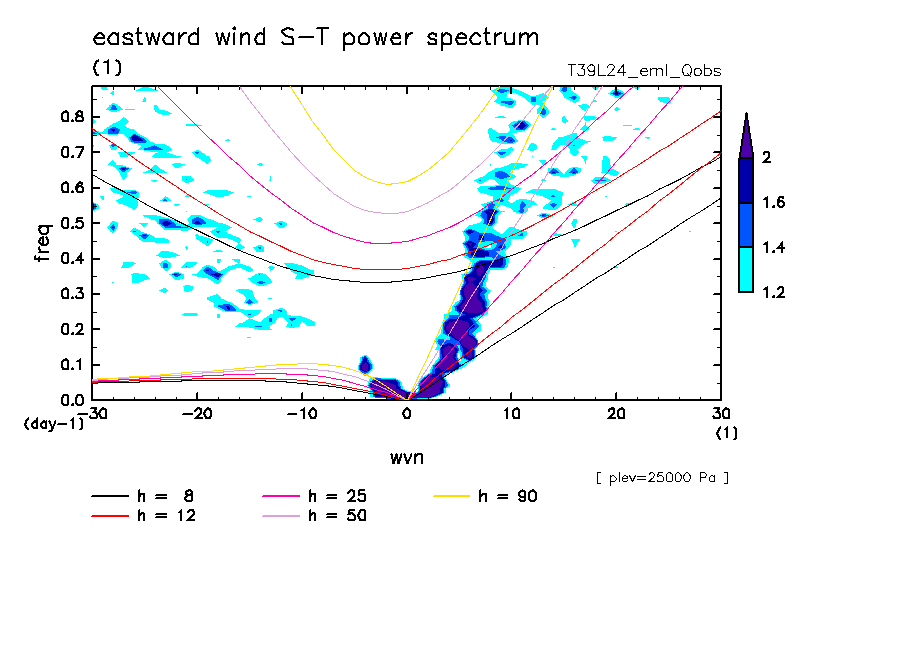 eastward wind S-T power spectrum

(1)

T39L24_eml_Qobs

freq

0.8
0.7
0.6
0.5
0.4
0.3
0.2
0.1
0.0
(day-1)

-30 -20 -10 0 10 20 30
(1)

wvn

2
1.6
1.4
1.2

[ plev=25000 Pa ]

h = 8
h = 12
h = 25
h = 50
h = 90